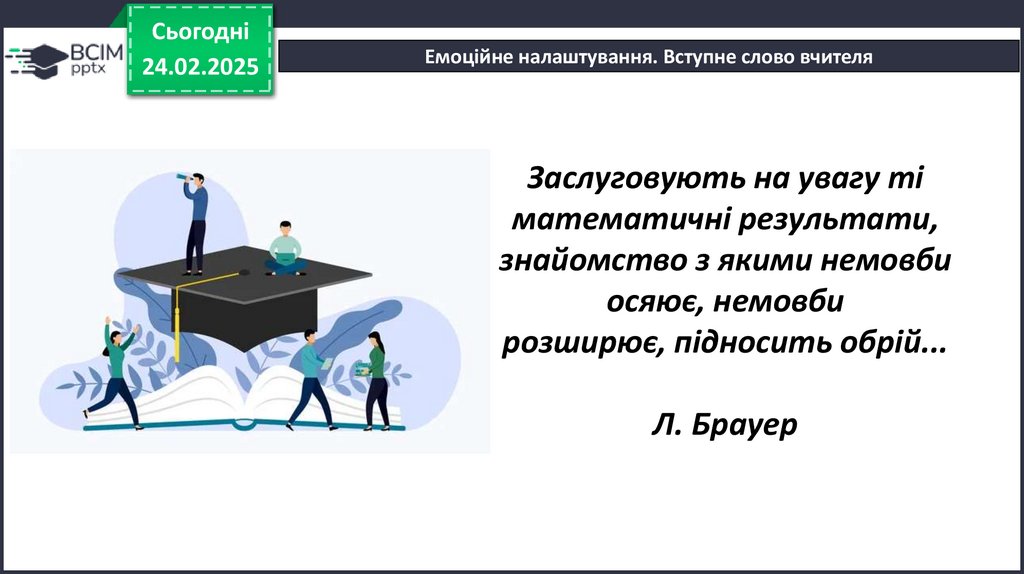 ВСІМ pptx

Сьогодні
24.02.2025

Емоційне налаштування. Вступне слово вчителя

Заслуговують на увагу ті математичні результати, знайомство з якими немовби осяює, немовби розширює, підносить обрій...

Л. Брауер